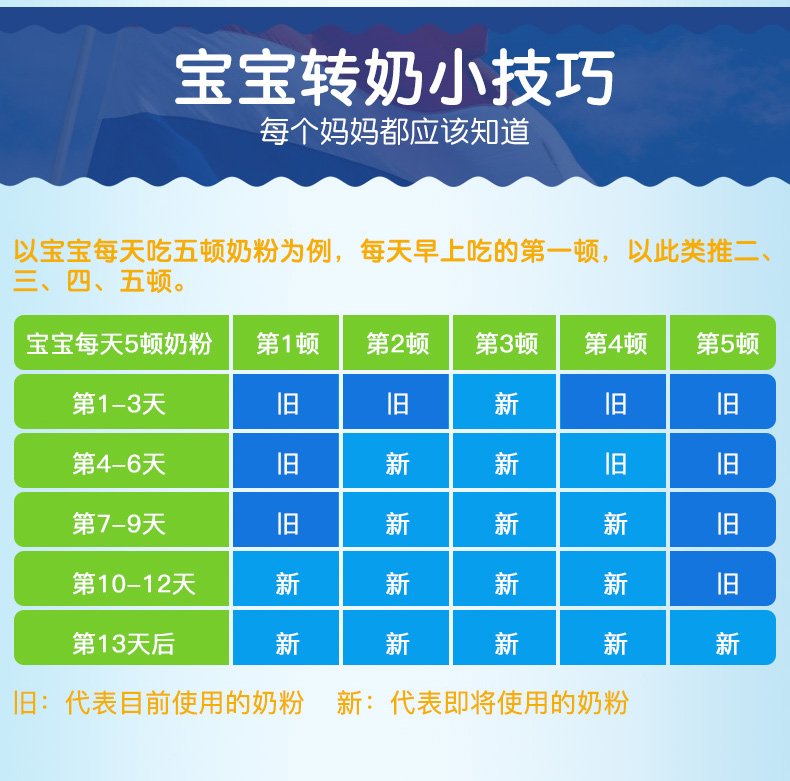 宝宝转奶小技巧
每个妈妈都应该知道

以宝宝每天吃五顿奶粉为例，每天早上吃的第一顿，以此类推二、三、四、五顿。

| 宝宝每天5顿奶粉 | 第1顿 | 第2顿 | 第3顿 | 第4顿 | 第5顿 |
|---|---|---|---|---|---|
| 第1-3天 | 旧 | 旧 | 新 | 旧 | 旧 |
| 第4-6天 | 旧 | 新 | 新 | 旧 | 旧 |
| 第7-9天 | 旧 | 新 | 新 | 新 | 旧 |
| 第10-12天 | 新 | 新 | 新 | 新 | 旧 |
| 第13天后 | 新 | 新 | 新 | 新 | 新 |

旧：代表目前使用的奶粉　新：代表即将使用的奶粉